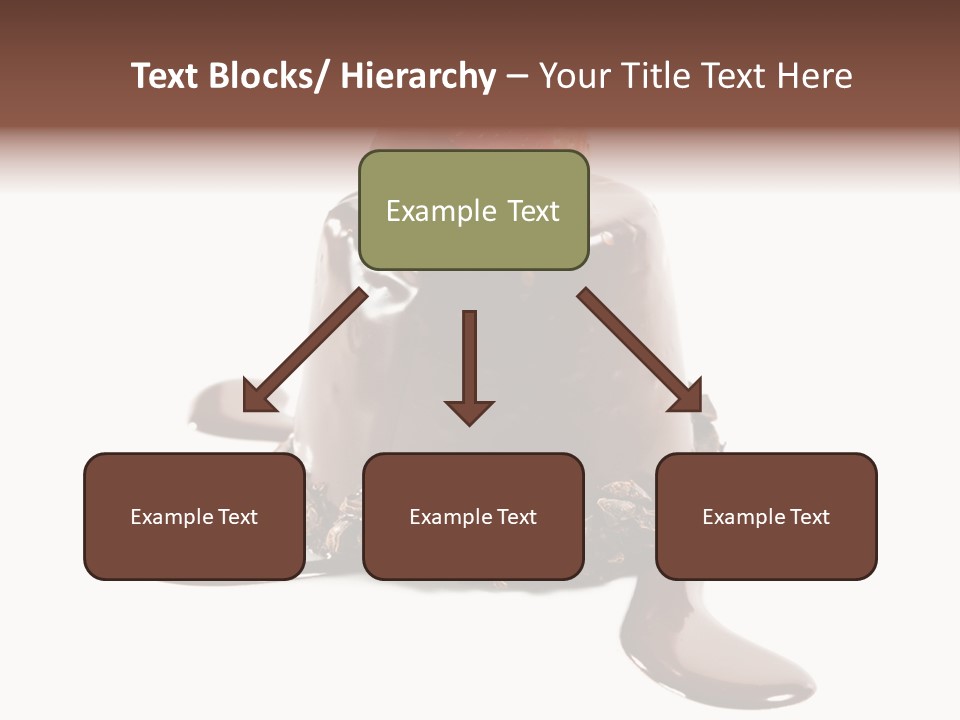 Text Blocks/ Hierarchy – Your Title Text Here

Example Text

Example Text

Example Text

Example Text